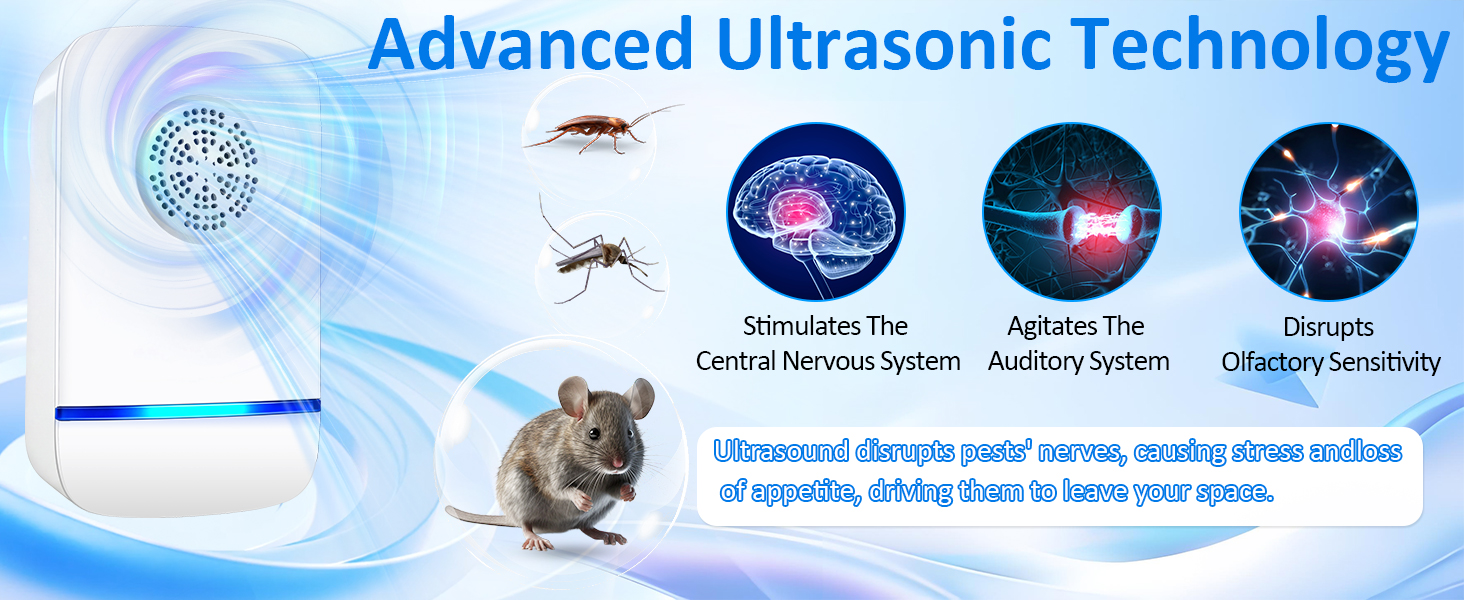 Advanced Ultrasonic Technology

Stimulates The Central Nervous System

Agitates The Auditory System

Disrupts Olfactory Sensitivity

Ultrasound disrupts pests' nerves, causing stress andloss of appetite, driving them to leave your space.